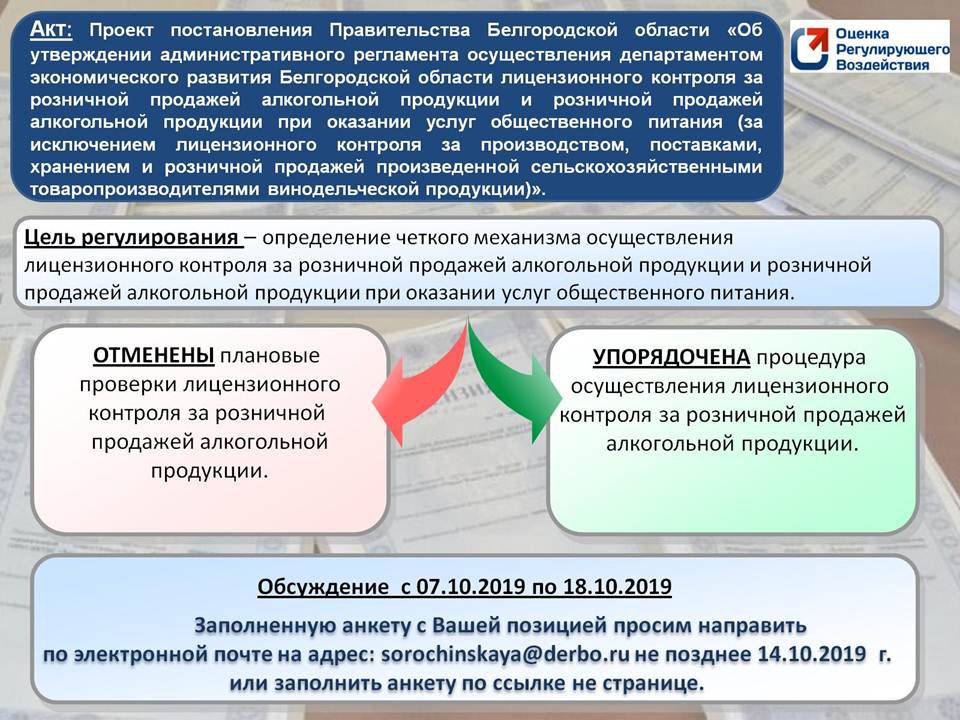 Акт: Проект постановления Правительства Белгородской области «Об утверждении административного регламента осуществления департаментом экономического развития Белгородской области лицензионного контроля за розничной продажей алкогольной продукции и розничной продажей алкогольной продукции при оказании услуг общественного питания (за исключением лицензионного контроля за производством, поставками, хранением и розничной продажей произведенной сельскохозяйственными товаропроизводителями винодельческой продукции)».

Оценка Регулирующего Воздействия

Цель регулирования – определение четкого механизма осуществления лицензионного контроля за розничной продажей алкогольной продукции и розничной продажей алкогольной продукции при оказании услуг общественного питания.

ОТМЕНЕНЫ плановые проверки лицензионного контроля за розничной продажей алкогольной продукции.

УПОРЯДОЧЕНА процедура осуществления лицензионного контроля за розничной продажей алкогольной продукции.

Обсуждение с 07.10.2019 по 18.10.2019

Заполненную анкету с Вашей позицией просим направить по электронной почте на адрес: sorochinskaya@derbo.ru не позднее 14.10.2019 г. или заполнить анкету по ссылке не странице.